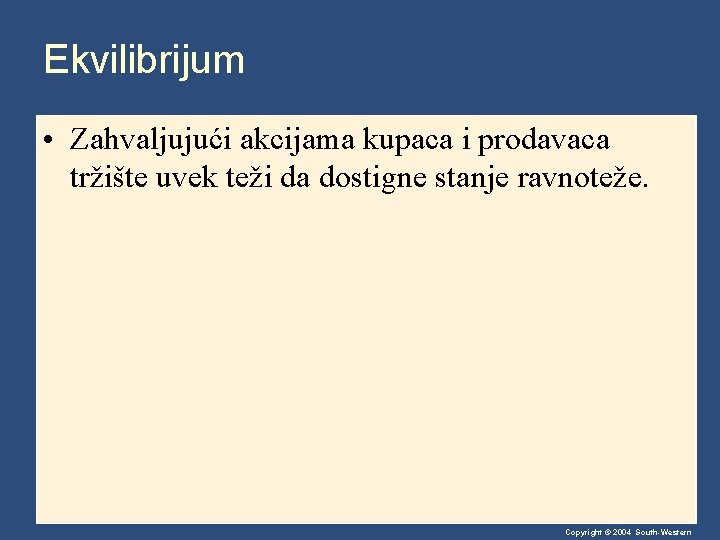 Ekvilibrijum

• Zahvaljujući akcijama kupaca i prodavaca tržište uvek teži da dostigne stanje ravnoteže.

Copyright © 2004 South-Western